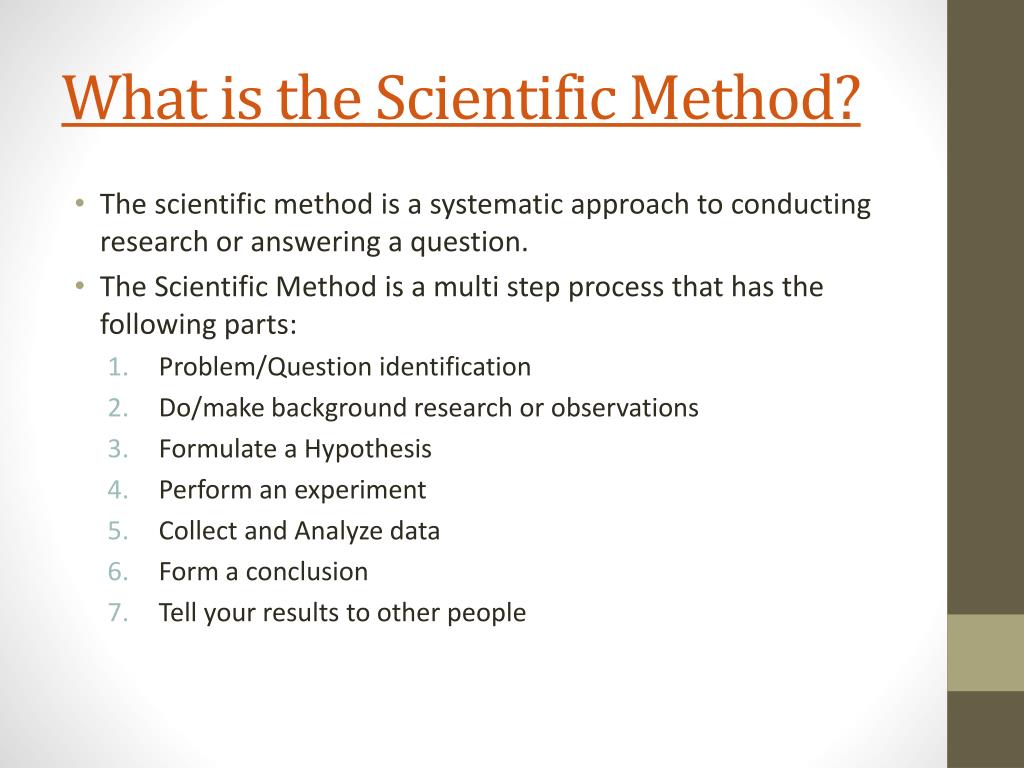 What is the Scientific Method?

• The scientific method is a systematic approach to conducting research or answering a question.
• The Scientific Method is a multi step process that has the following parts:
1. Problem/Question identification
2. Do/make background research or observations
3. Formulate a Hypothesis
4. Perform an experiment
5. Collect and Analyze data
6. Form a conclusion
7. Tell your results to other people